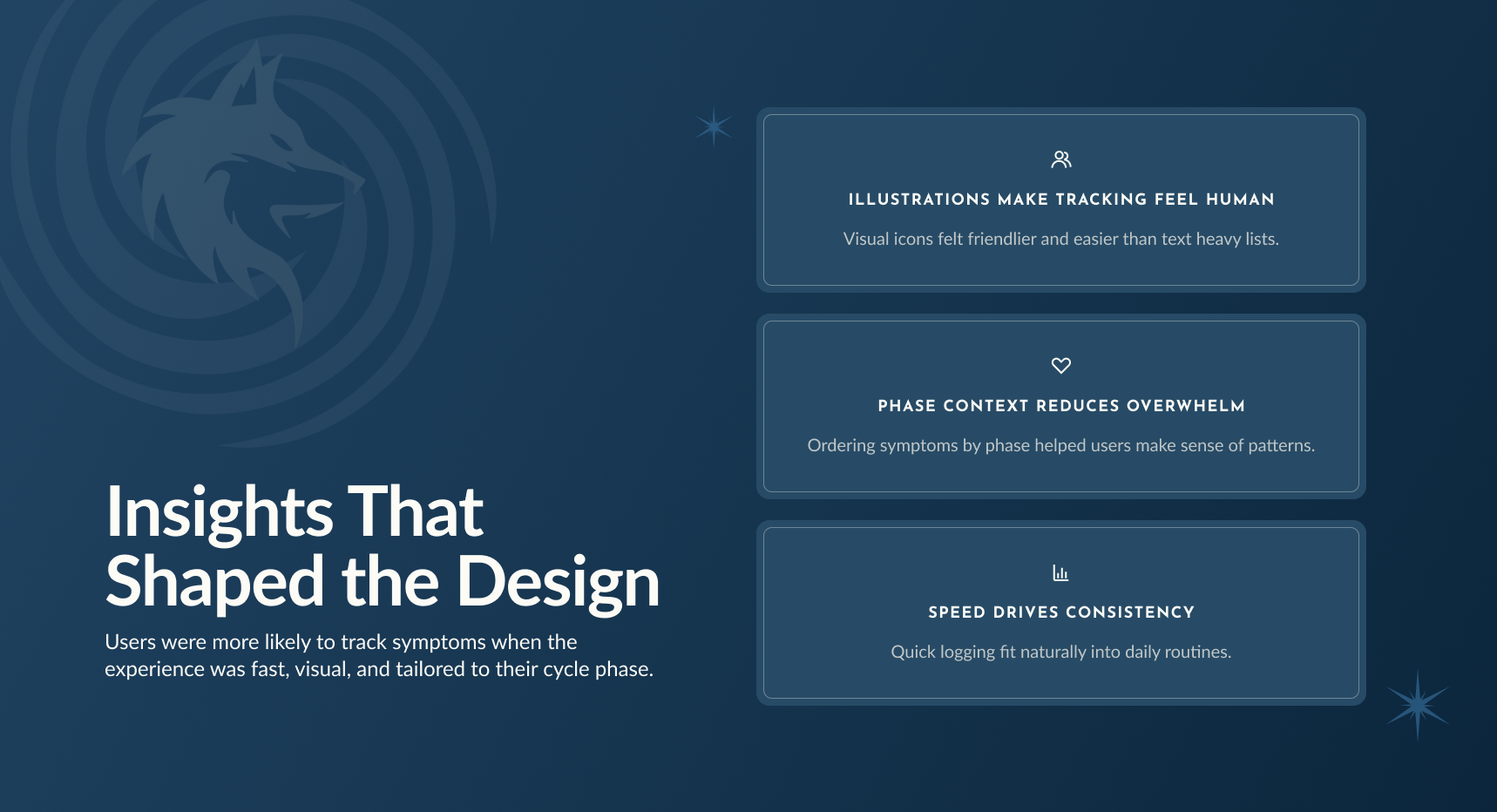 Insights That Shaped the Design

Users were more likely to track symptoms when the experience was fast, visual, and tailored to their cycle phase.

ILLUSTRATIONS MAKE TRACKING FEEL HUMAN

Visual icons felt friendlier and easier than text heavy lists.

PHASE CONTEXT REDUCES OVERWHELM

Ordering symptoms by phase helped users make sense of patterns.

SPEED DRIVES CONSISTENCY

Quick logging fit naturally into daily routines.